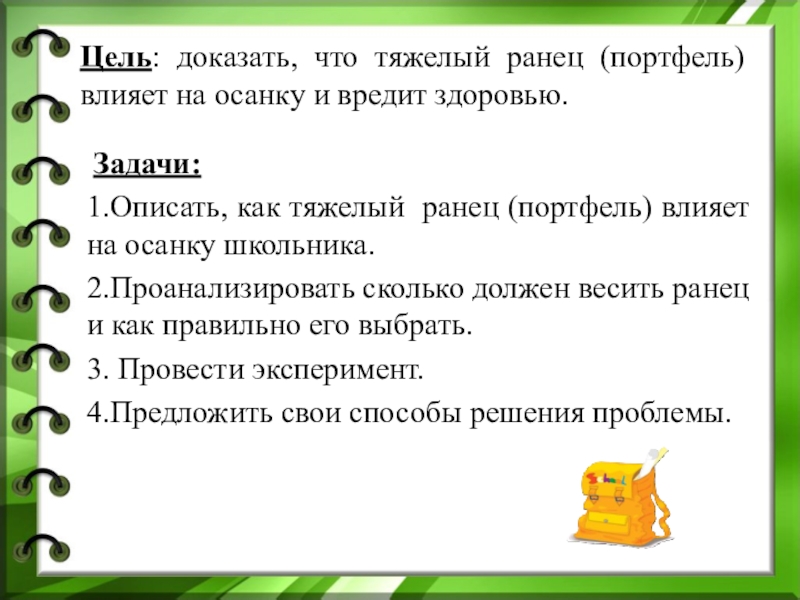 Цель: доказать, что тяжелый ранец (портфель) влияет на осанку и вредит здоровью.

Задачи:

1.Описать, как тяжелый ранец (портфель) влияет на осанку школьника.

2.Проанализировать сколько должен весить ранец и как правильно его выбрать.

3. Провести эксперимент.

4.Предложить свои способы решения проблемы.

School